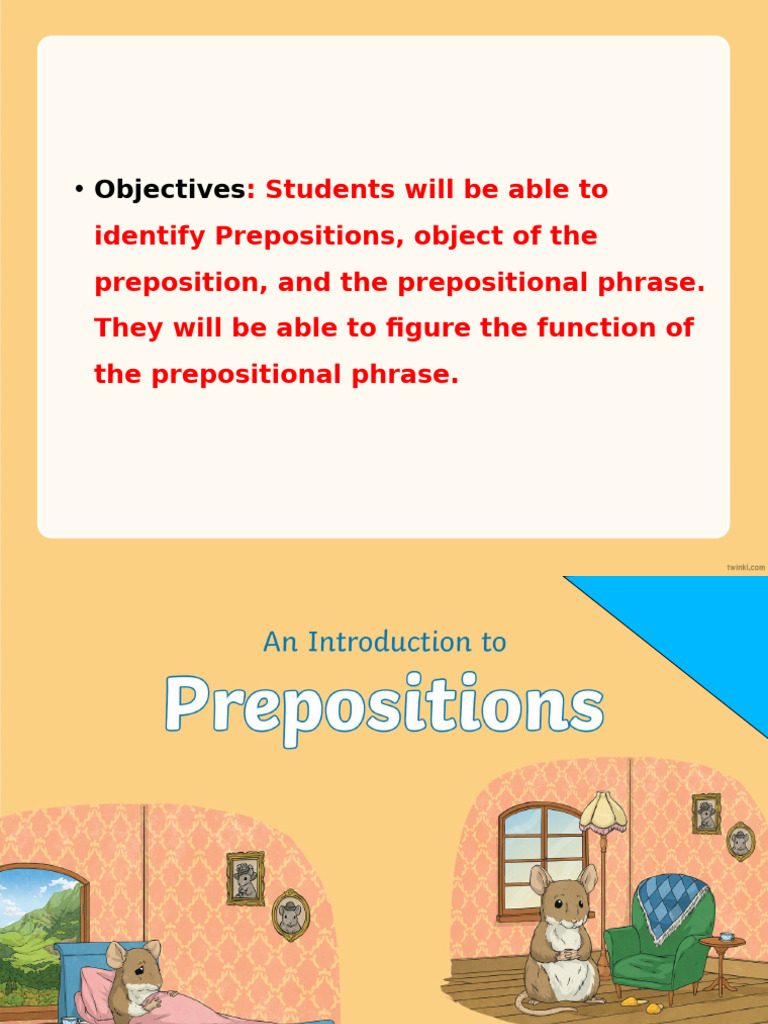 • Objectives: Students will be able to identify Prepositions, object of the preposition, and the prepositional phrase. They will be able to figure the function of the prepositional phrase.

twinkl.com

An Introduction to
Prepositions